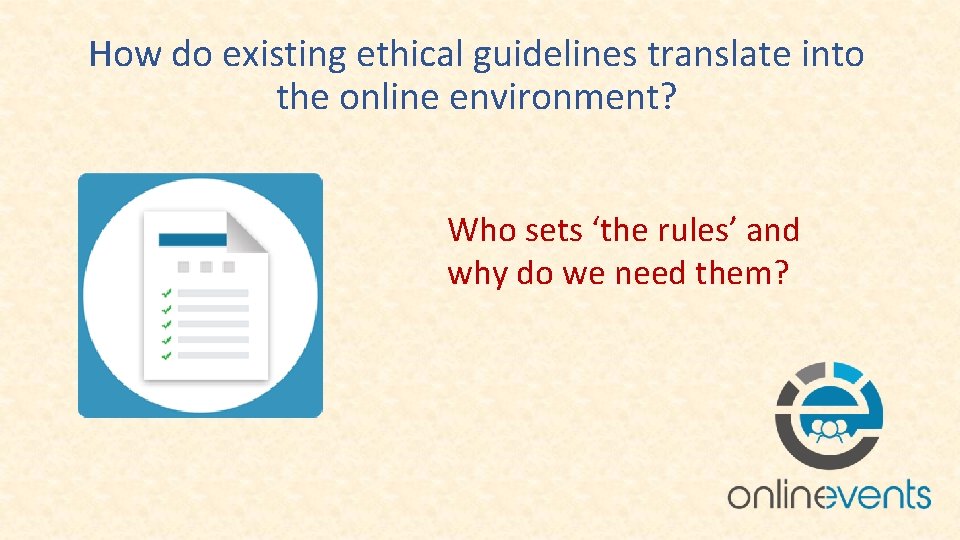 How do existing ethical guidelines translate into the online environment?

Who sets ‘the rules’ and why do we need them?

onlinevents